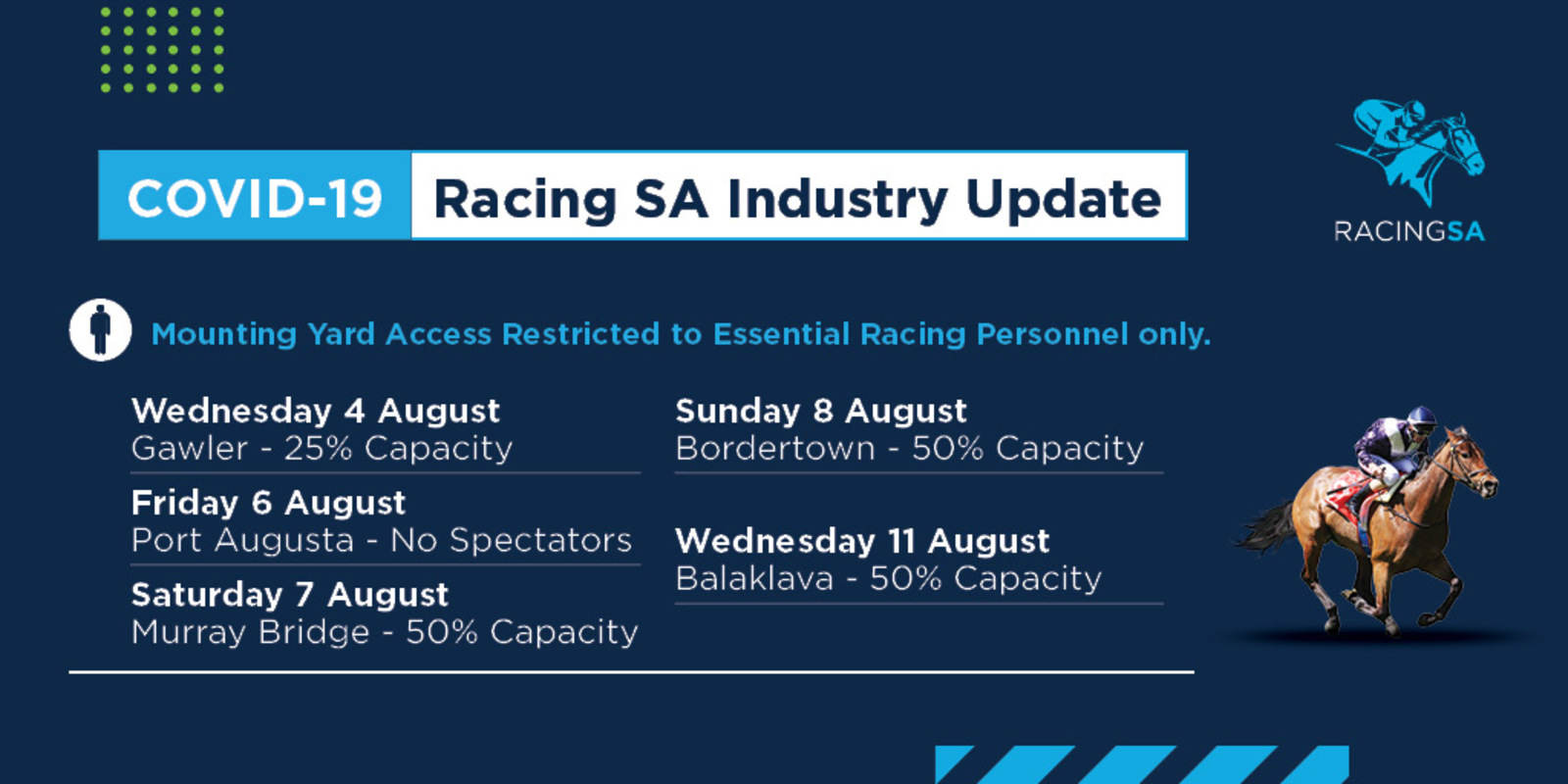 COVID-19 Racing SA Industry Update

RACINGSA

Mounting Yard Access Restricted to Essential Racing Personnel only.

Wednesday 4 August
Gawler - 25% Capacity

Friday 6 August
Port Augusta - No Spectators

Saturday 7 August
Murray Bridge - 50% Capacity

Sunday 8 August
Bordertown - 50% Capacity

Wednesday 11 August
Balaklava - 50% Capacity